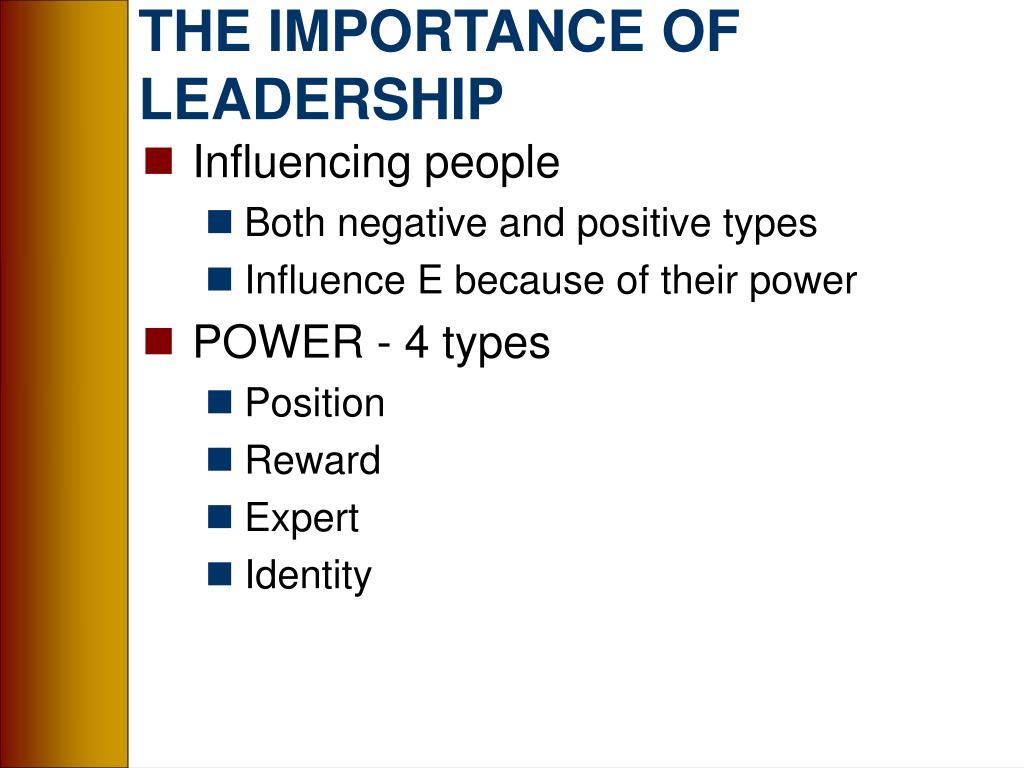 THE IMPORTANCE OF LEADERSHIP

Influencing people
Both negative and positive types
Influence E because of their power

POWER - 4 types
Position
Reward
Expert
Identity